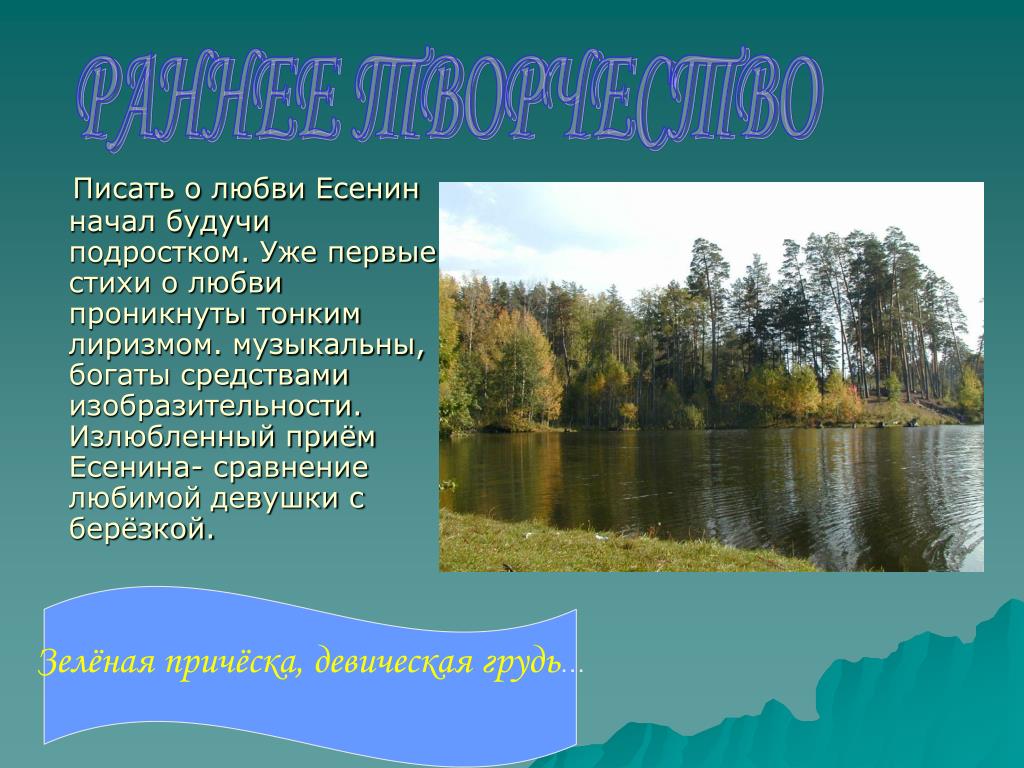 РАННЕЕ ТВОРЧЕСТВО

Писать о любви Есенин начал будучи подростком. Уже первые стихи о любви проникнуты тонким лиризмом. музыкальны, богаты средствами изобразительности. Излюбленный приём Есенина- сравнение любимой девушки с берёзкой.

Зелёная причёска, девическая грудь...